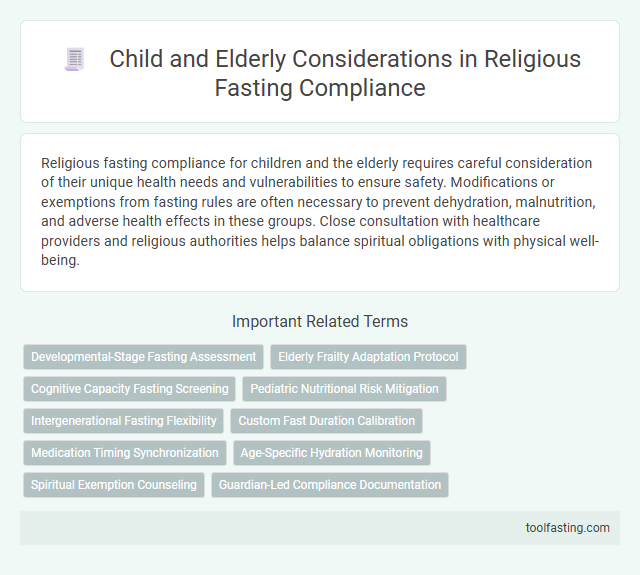 Child and Elderly Considerations in Religious Fasting Compliance

Religious fasting compliance for children and the elderly requires careful consideration of their unique health needs and vulnerabilities to ensure safety. Modifications or exemptions from fasting rules are often necessary to prevent dehydration, malnutrition, and adverse health effects in these groups. Close consultation with healthcare providers and religious authorities helps balance spiritual obligations with physical well-being.

Important Related Terms

Developmental-Stage Fasting Assessment
Elderly Frailty Adaptation Protocol
Cognitive Capacity Fasting Screening
Pediatric Nutritional Risk Mitigation
Intergenerational Fasting Flexibility
Custom Fast Duration Calibration
Medication Timing Synchronization
Age-Specific Hydration Monitoring
Spiritual Exemption Counseling
Guardian-Led Compliance Documentation

toolfasting.com